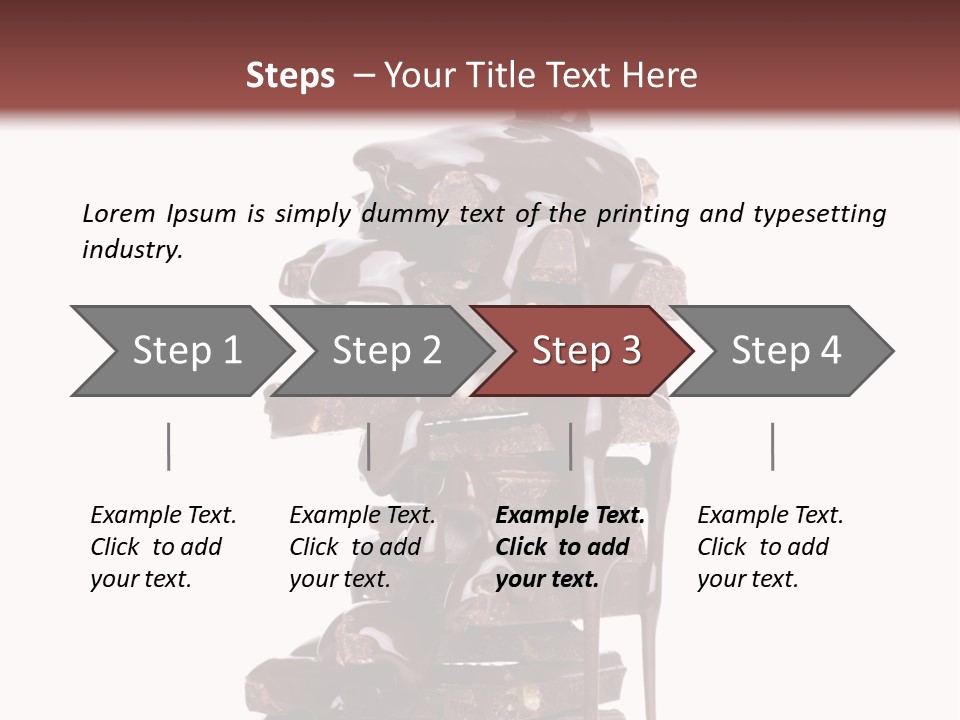 Steps – Your Title Text Here

Lorem Ipsum is simply dummy text of the printing and typesetting industry.

Step 1

Step 2

Step 3

Step 4

Example Text. Click to add your text.

Example Text. Click to add your text.

Example Text. Click to add your text.

Example Text. Click to add your text.